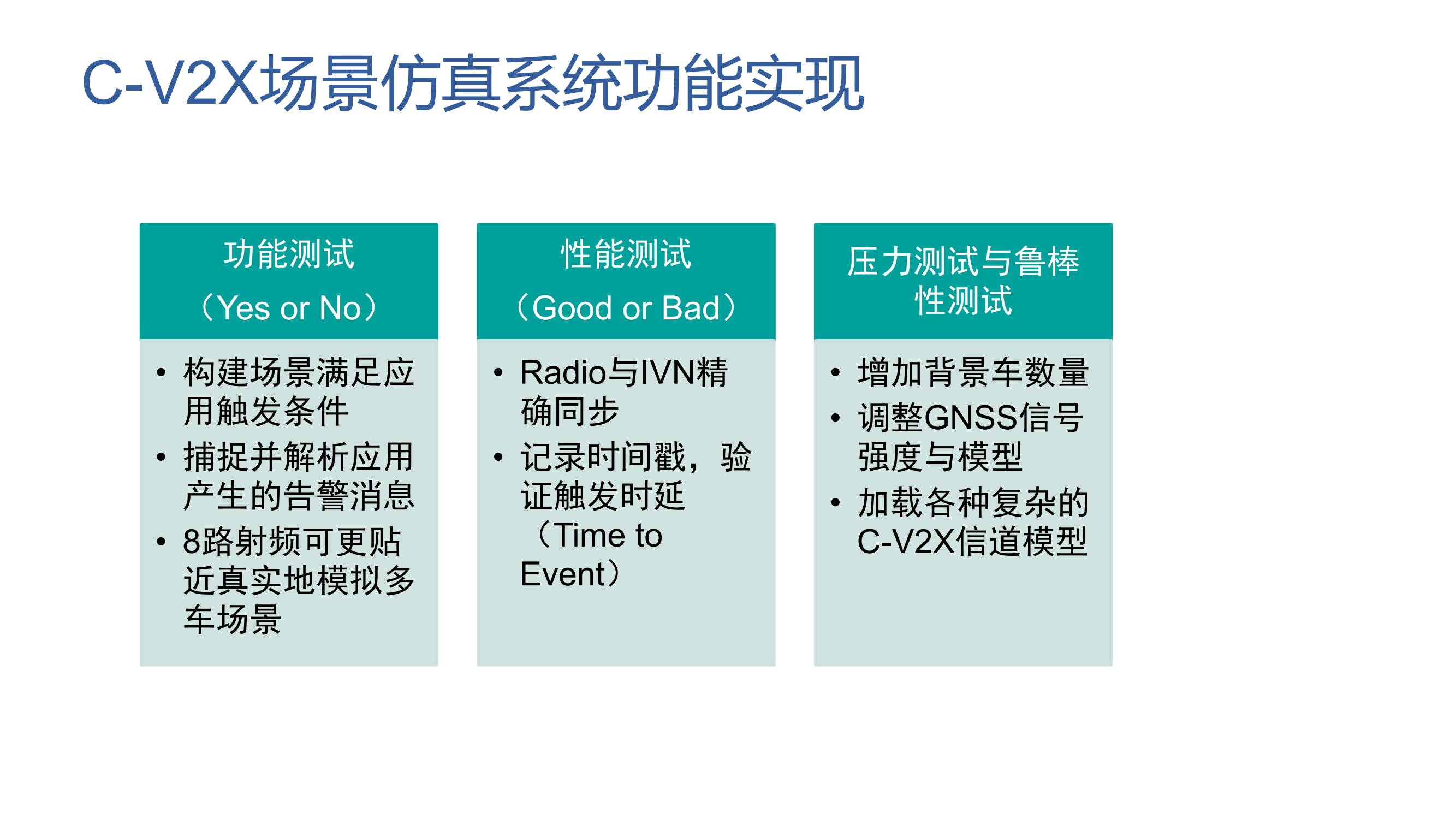 C-V2X场景仿真系统功能实现

功能测试
（Yes or No）

• 构建场景满足应用触发条件
• 捕捉并解析应用产生的告警消息
• 8路射频可更贴近真实地模拟多车场景

性能测试
（Good or Bad）

• Radio与IVN精确同步
• 记录时间戳，验证触发时延（Time to Event）

压力测试与鲁棒性测试

• 增加背景车数量
• 调整GNSS信号强度与模型
• 加载各种复杂的C-V2X信道模型